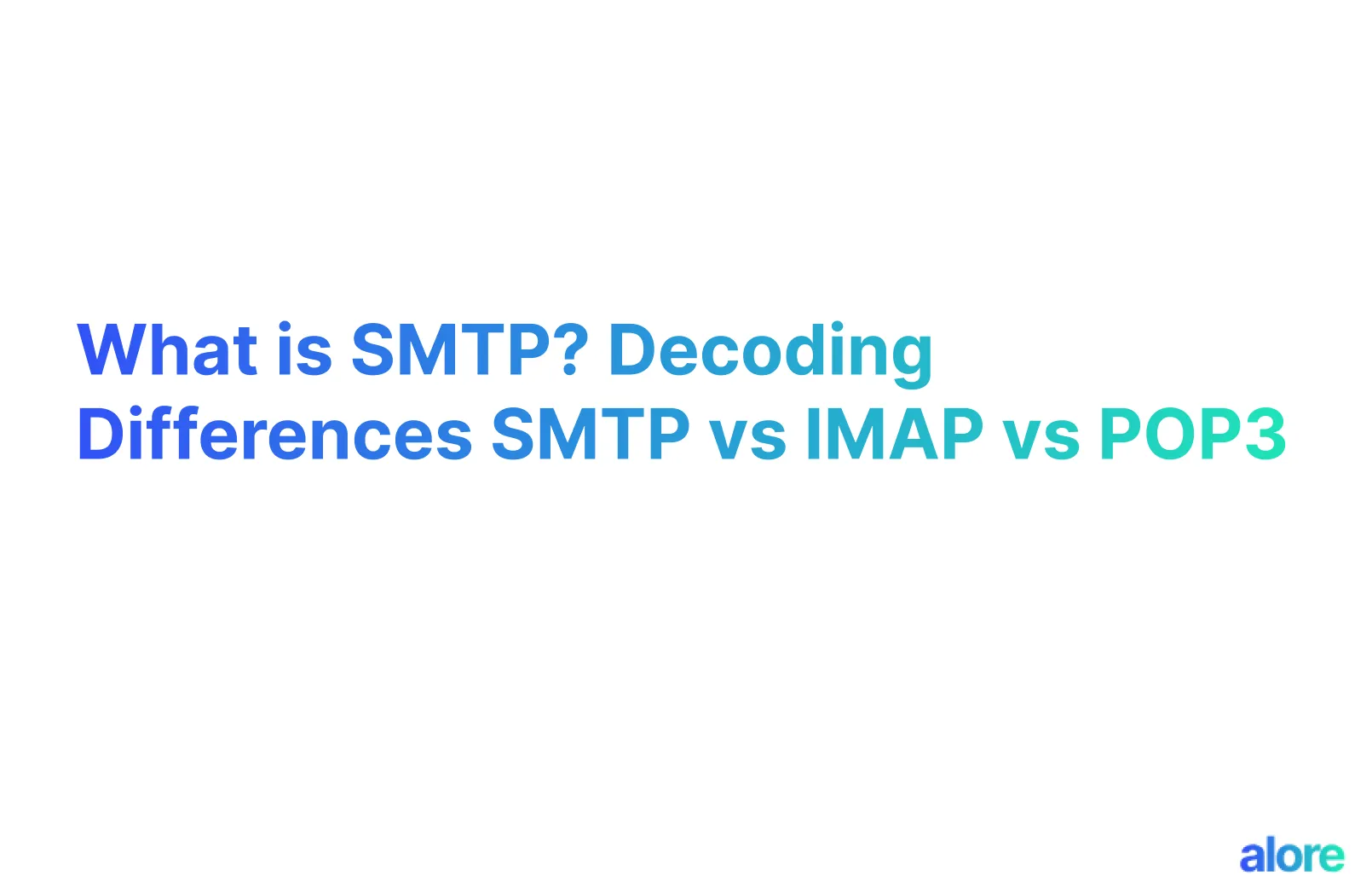 What is SMTP? Decoding Differences SMTP vs IMAP vs POP3

alore